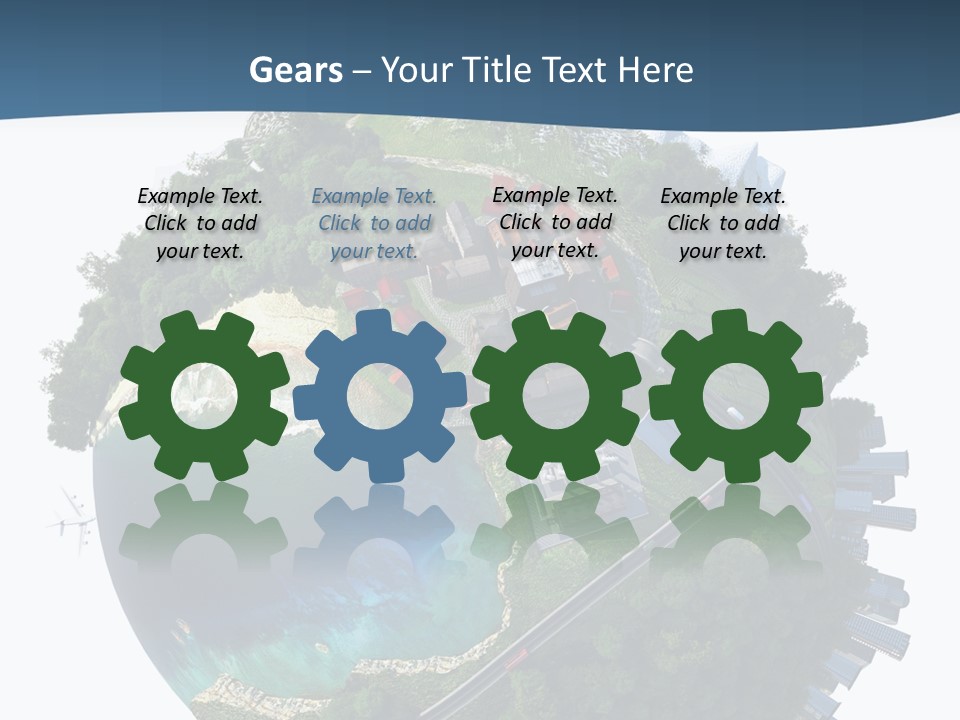 Gears – Your Title Text Here

Example Text. Click to add your text.

Example Text. Click to add your text.

Example Text. Click to add your text.

Example Text. Click to add your text.